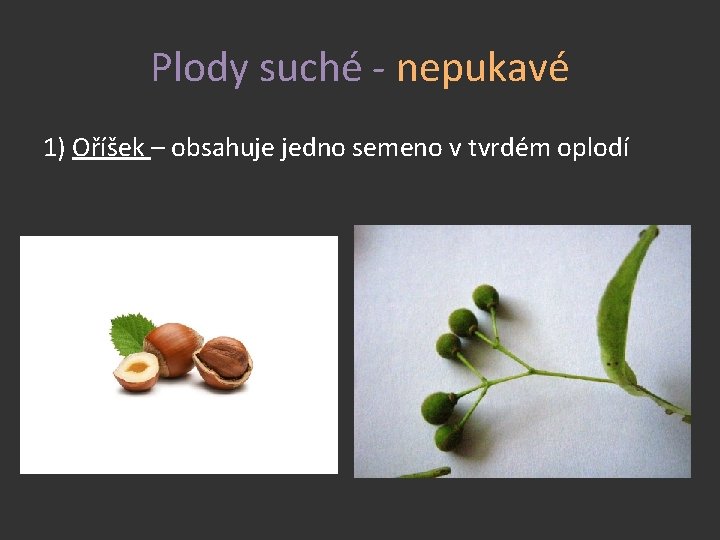 Plody suché - nepukavé

1) Oříšek – obsahuje jedno semeno v tvrdém oplodí